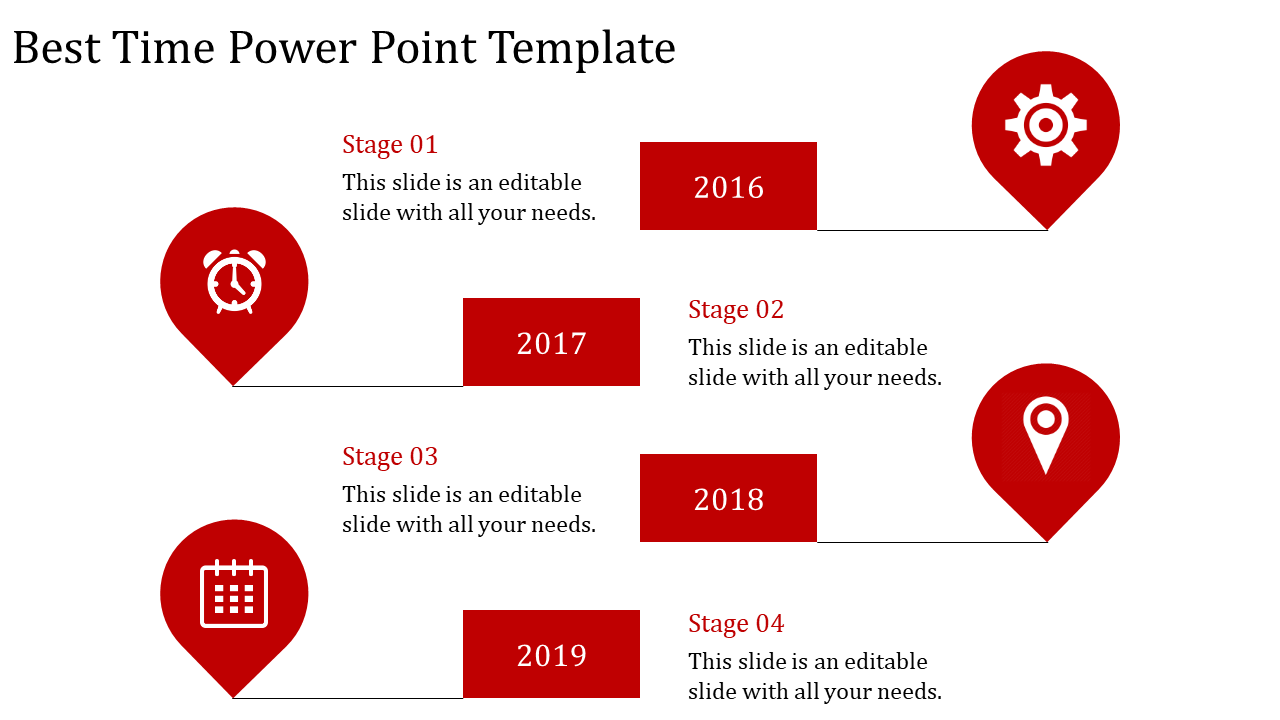 Best Time Power Point Template

Stage 01
This slide is an editable slide with all your needs.

2016

2017

Stage 02
This slide is an editable slide with all your needs.

Stage 03
This slide is an editable slide with all your needs.

2018

2019

Stage 04
This slide is an editable slide with all your needs.